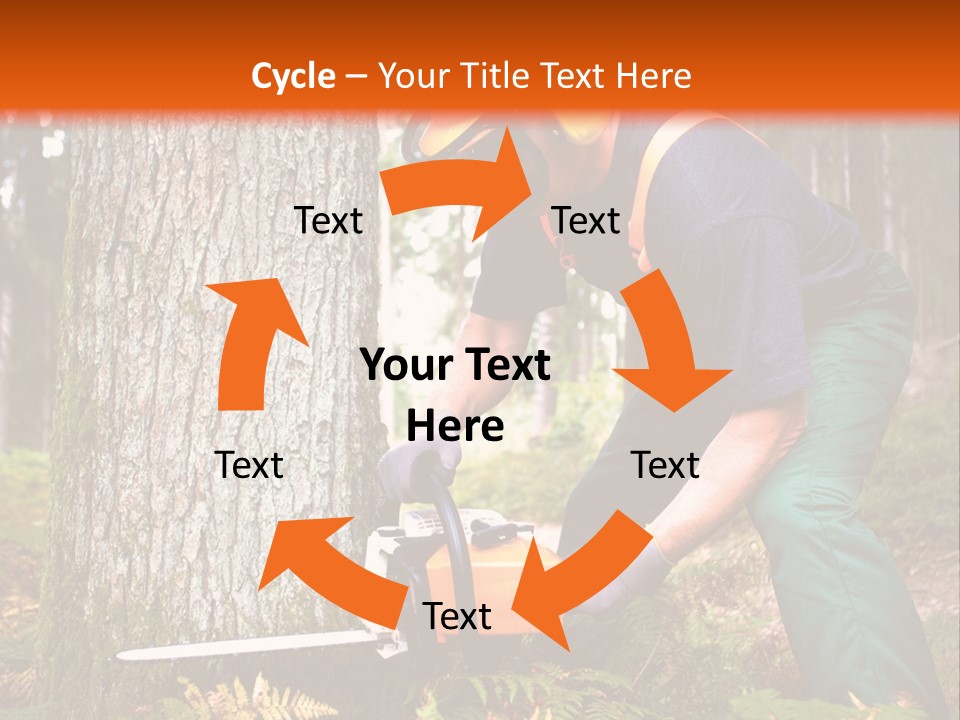 Cycle – Your Title Text Here

Text

Text

Your Text Here

Text

Text

Text